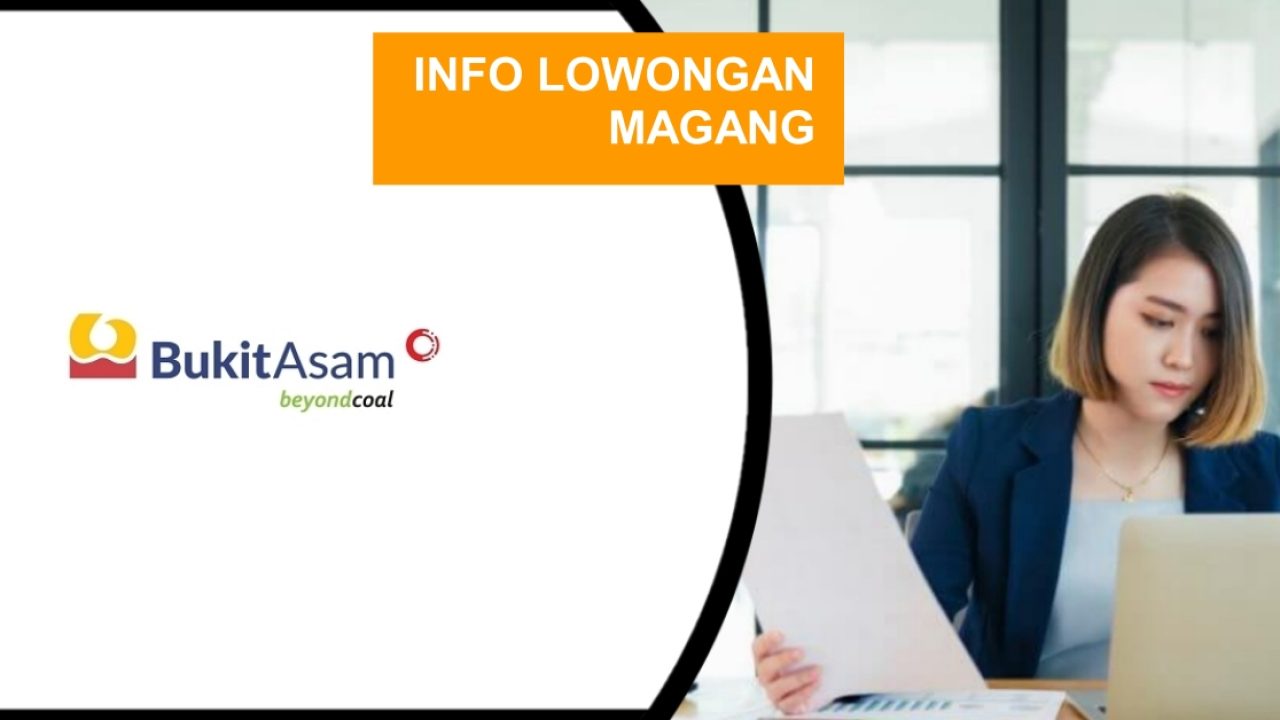 INFO LOWONGAN MAGANG

BukitAsam
beyondcoal